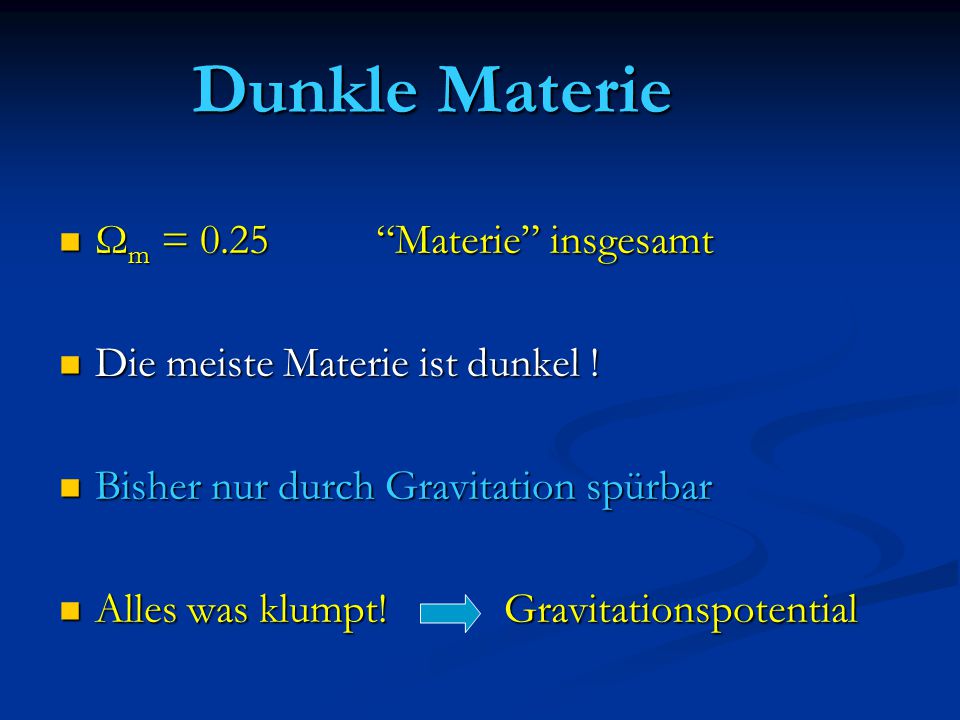 Dunkle Materie

$\Omega_m = 0.25$ “Materie” insgesamt

Die meiste Materie ist dunkel !

Bisher nur durch Gravitation spürbar

Alles was klumpt! Gravitationspotential